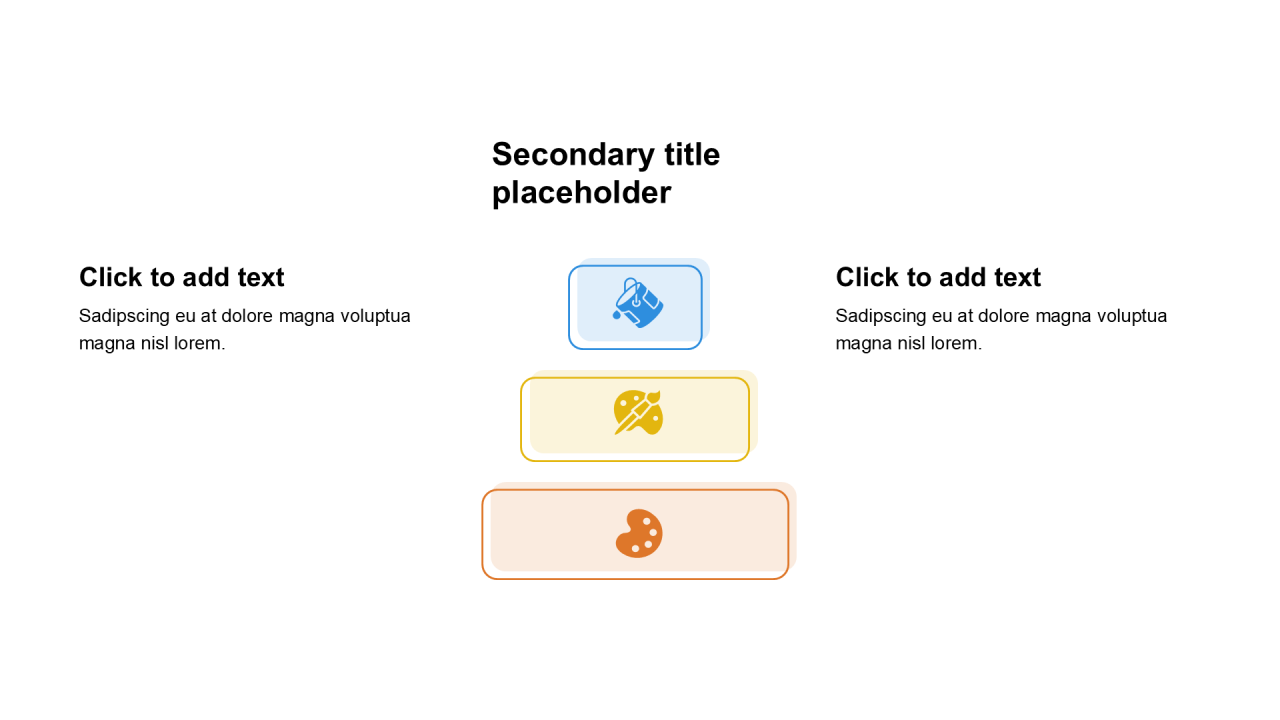 Secondary title placeholder

Click to add text

Sadipscing eu at dolore magna voluptua magna nisl lorem.

Click to add text

Sadipscing eu at dolore magna voluptua magna nisl lorem.